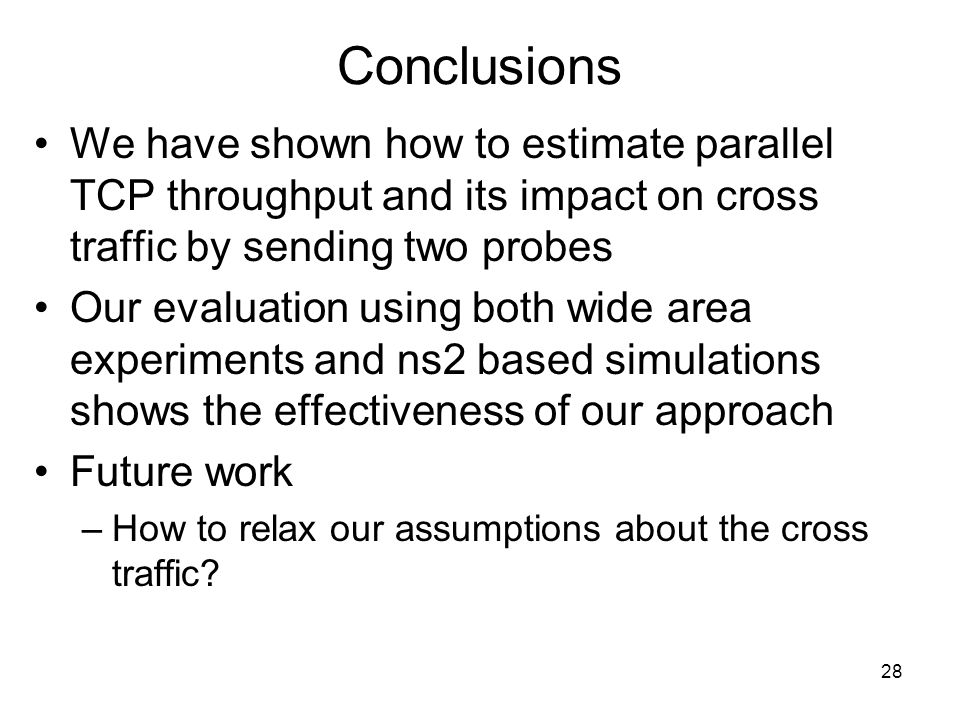 Conclusions

• We have shown how to estimate parallel TCP throughput and its impact on cross traffic by sending two probes

• Our evaluation using both wide area experiments and ns2 based simulations shows the effectiveness of our approach

• Future work

– How to relax our assumptions about the cross traffic?

28